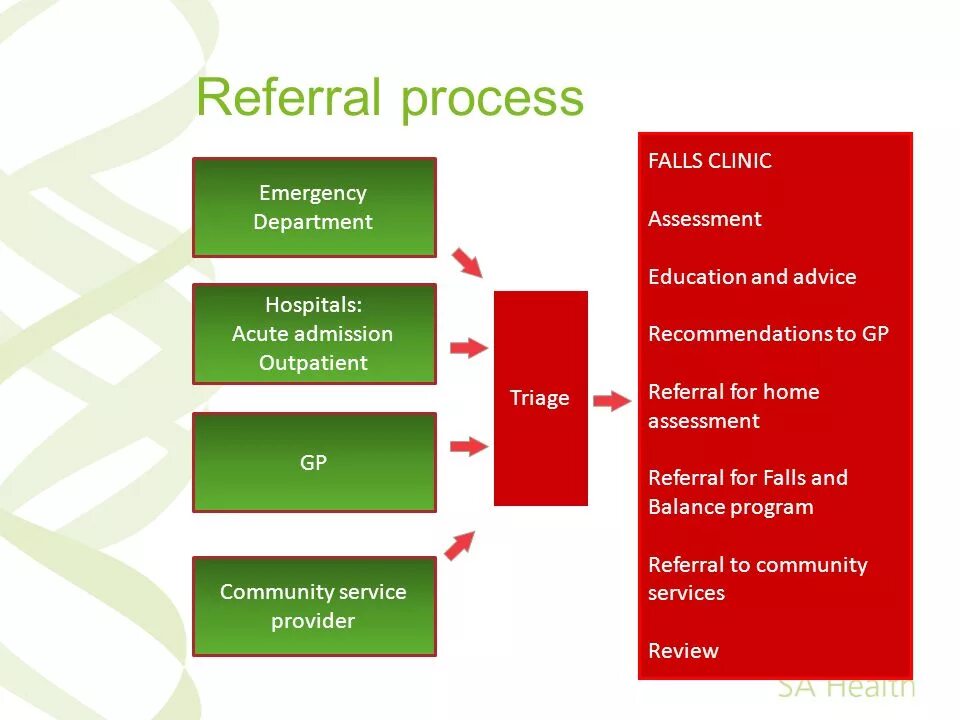 Referral process

Emergency Department

Hospitals:
Acute admission
Outpatient

GP

Community service provider

Triage

FALLS CLINIC

Assessment

Education and advice

Recommendations to GP

Referral for home assessment

Referral for Falls and Balance program

Referral to community services

Review

SA Health